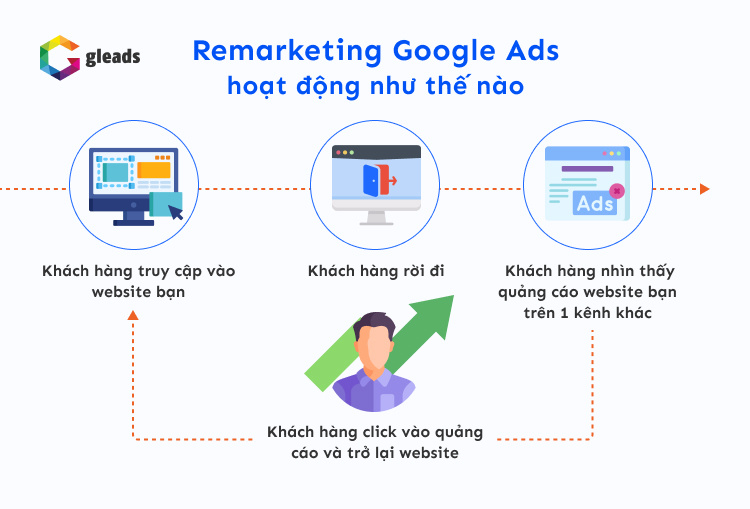 gleads

Remarketing Google Ads
hoạt động như thế nào

Khách hàng truy cập vào website bạn

Khách hàng rời đi

Ads

Khách hàng nhìn thấy quảng cáo website bạn trên 1 kênh khác

Khách hàng click vào quảng cáo và trở lại website